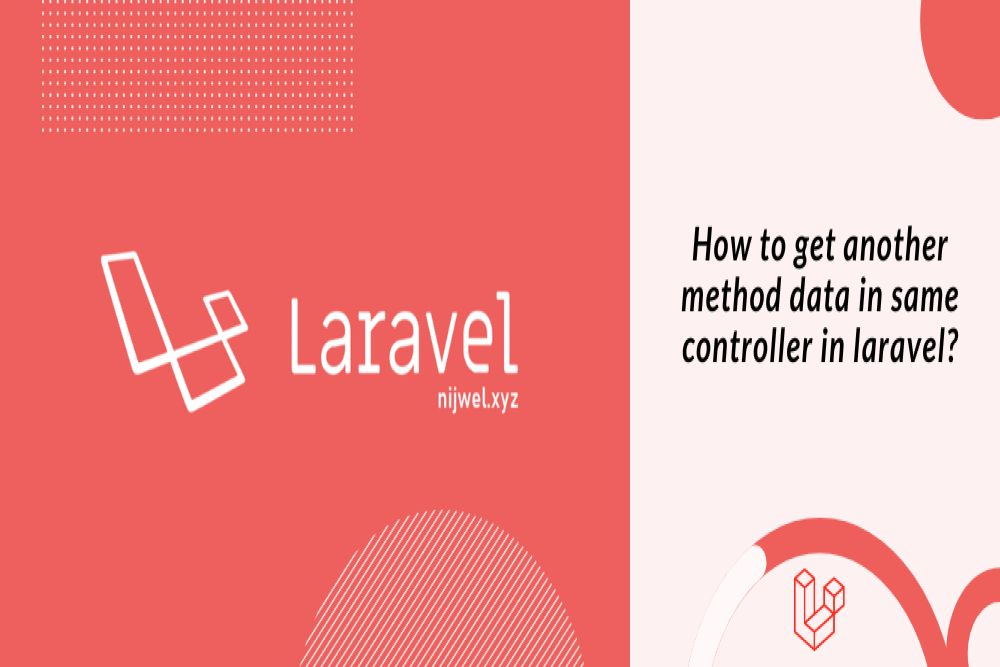 Laravel
nijwel.xyz

How to get another method data in same controller in laravel?